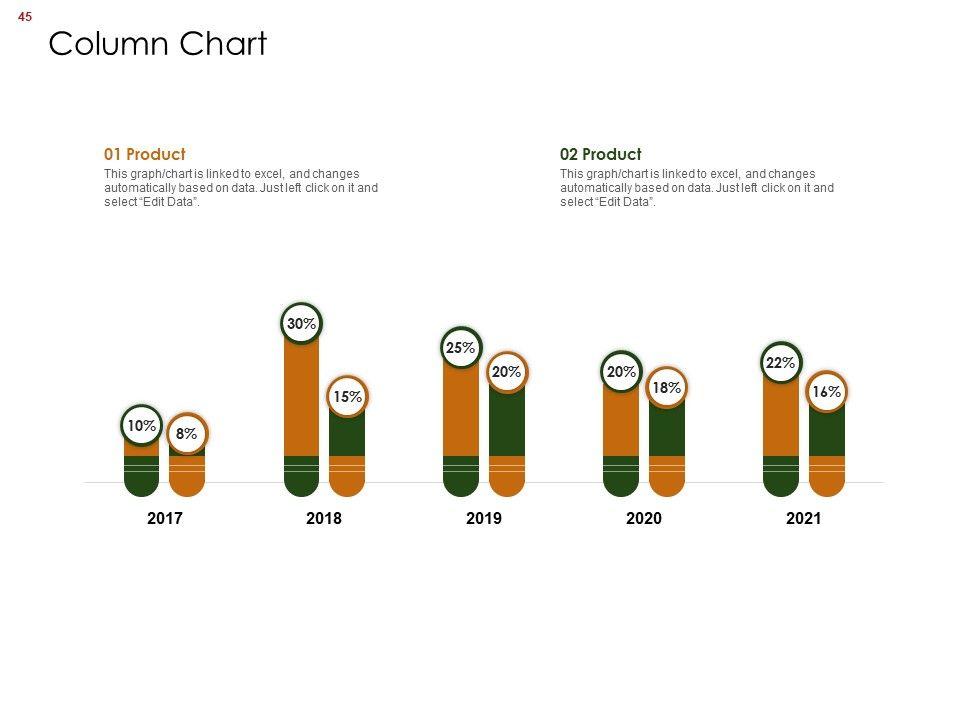 45

Column Chart

01 Product
This graph/chart is linked to excel, and changes automatically based on data. Just left click on it and select "Edit Data".

02 Product
This graph/chart is linked to excel, and changes automatically based on data. Just left click on it and select "Edit Data".

10%
8%
30%
15%
25%
20%
20%
18%
22%
16%

2017
2018
2019
2020
2021